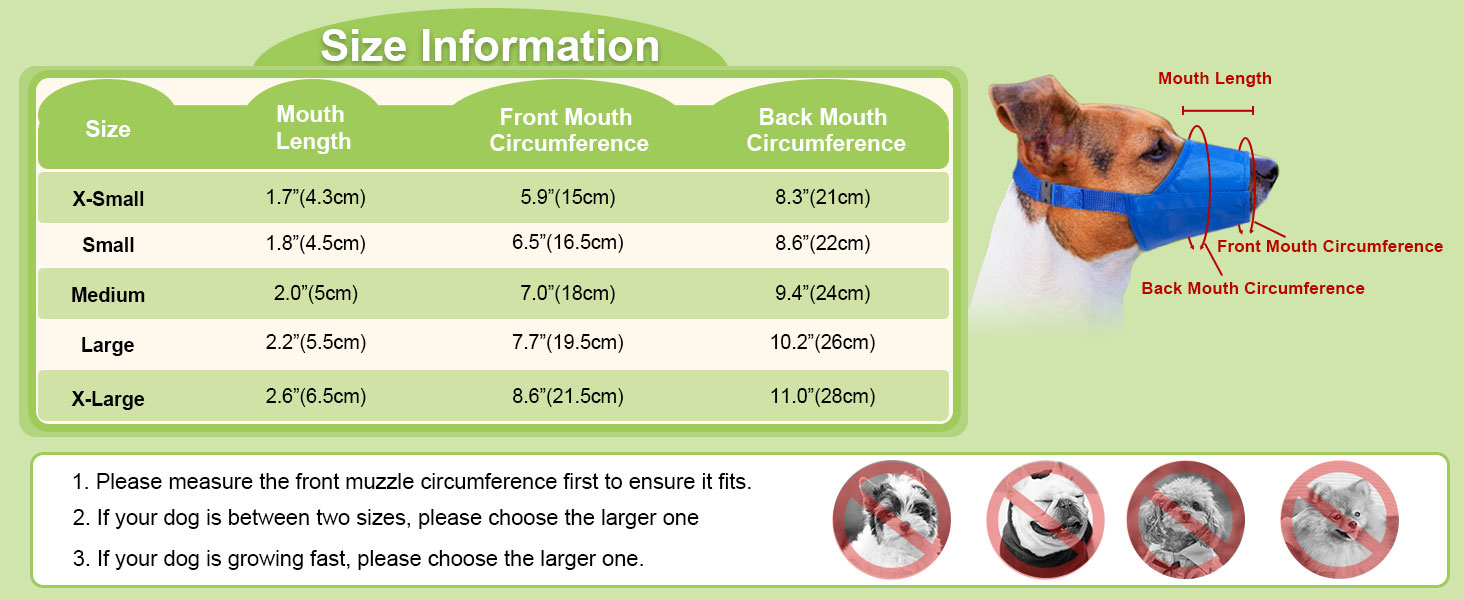 Size Information

| Size | Mouth Length | Front Mouth Circumference | Back Mouth Circumference |
|---|---|---|---|
| X-Small | 1.7”(4.3cm) | 5.9”(15cm) | 8.3”(21cm) |
| Small | 1.8”(4.5cm) | 6.5”(16.5cm) | 8.6”(22cm) |
| Medium | 2.0”(5cm) | 7.0”(18cm) | 9.4”(24cm) |
| Large | 2.2”(5.5cm) | 7.7”(19.5cm) | 10.2”(26cm) |
| X-Large | 2.6”(6.5cm) | 8.6”(21.5cm) | 11.0”(28cm) |

Mouth Length

Front Mouth Circumference

Back Mouth Circumference

1. Please measure the front muzzle circumference first to ensure it fits.

2. If your dog is between two sizes, please choose the larger one

3. If your dog is growing fast, please choose the larger one.